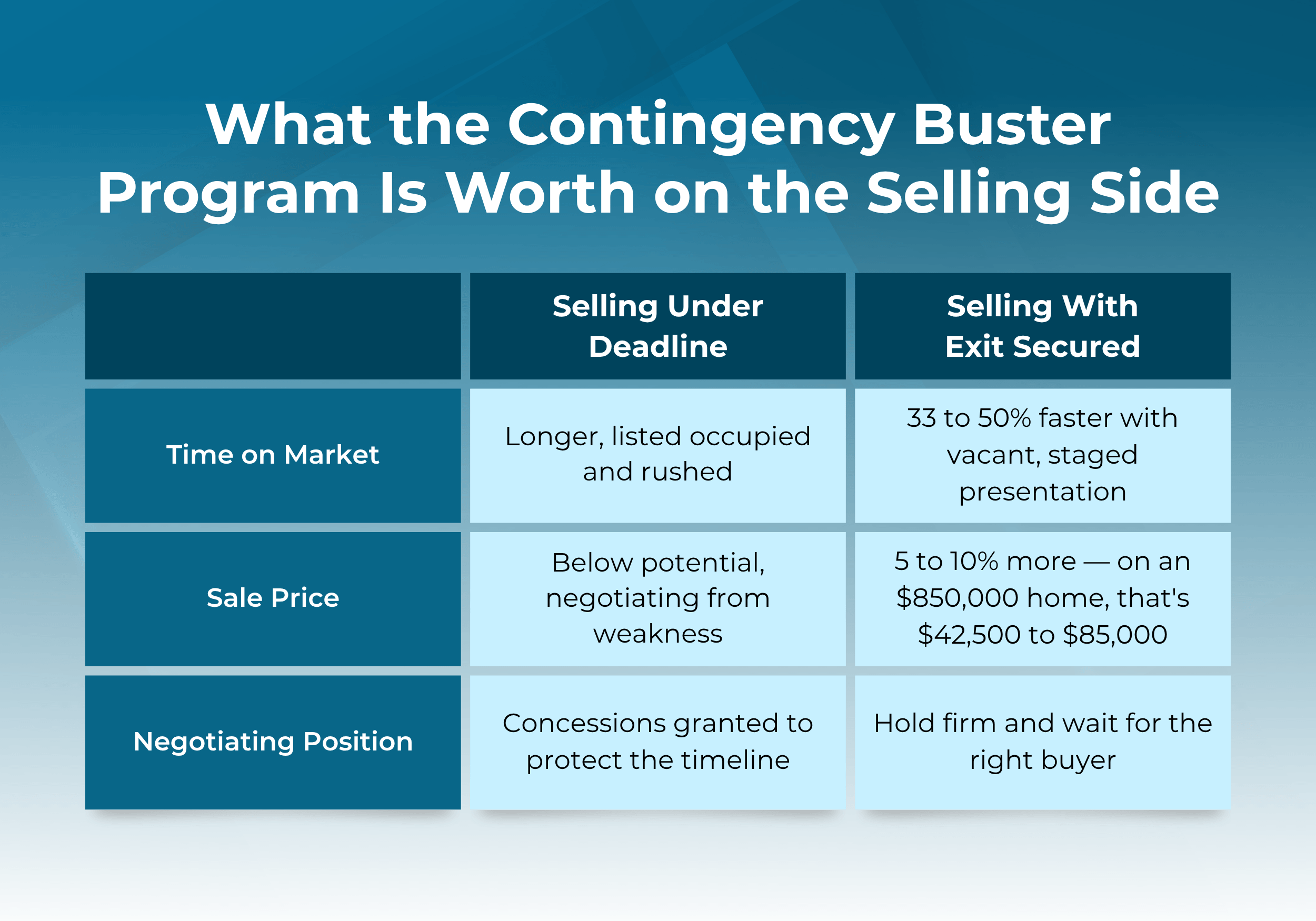 What the Contingency Buster Program Is Worth on the Selling Side

| | Selling Under Deadline | Selling With Exit Secured |
|---|---|---|
| Time on Market | Longer, listed occupied and rushed | 33 to 50% faster with vacant, staged presentation |
| Sale Price | Below potential, negotiating from weakness | 5 to 10% more — on an \$850,000 home, that's \$42,500 to \$85,000 |
| Negotiating Position | Concessions granted to protect the timeline | Hold firm and wait for the right buyer |